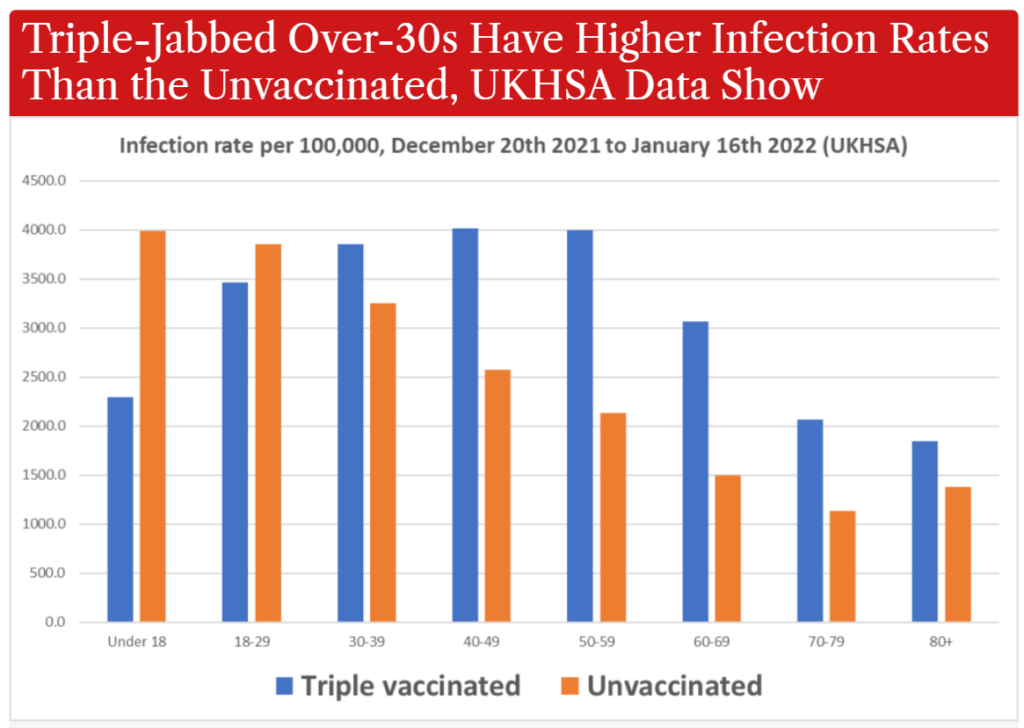 Triple-Jabbed Over-30s Have Higher Infection Rates Than the Unvaccinated, UKHSA Data Show

Infection rate per 100,000, December 20th 2021 to January 16th 2022 (UKHSA)

4500.0
4000.0
3500.0
3000.0
2500.0
2000.0
1500.0
1000.0
500.0
0.0

Under 18
18-29
30-39
40-49
50-59
60-69
70-79
80+

Triple vaccinated
Unvaccinated